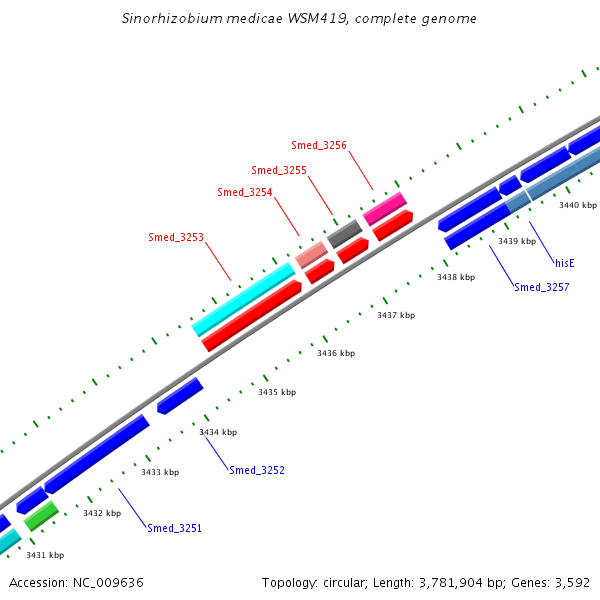 Sinorhizobium medicae WSM419, complete genome

Smed_3256

Smed_3255

Smed_3254

Smed_3253

3440 kbp

3439 kbp

hisE

3438 kbp

Smed_3257

3437 kbp

3436 kbp

3435 kbp

3434 kbp

Smed_3252

3433 kbp

3432 kbp

Smed_3251

3431 kbp

Accession: NC_009636

Topology: circular; Length: 3,781,904 bp; Genes: 3,592